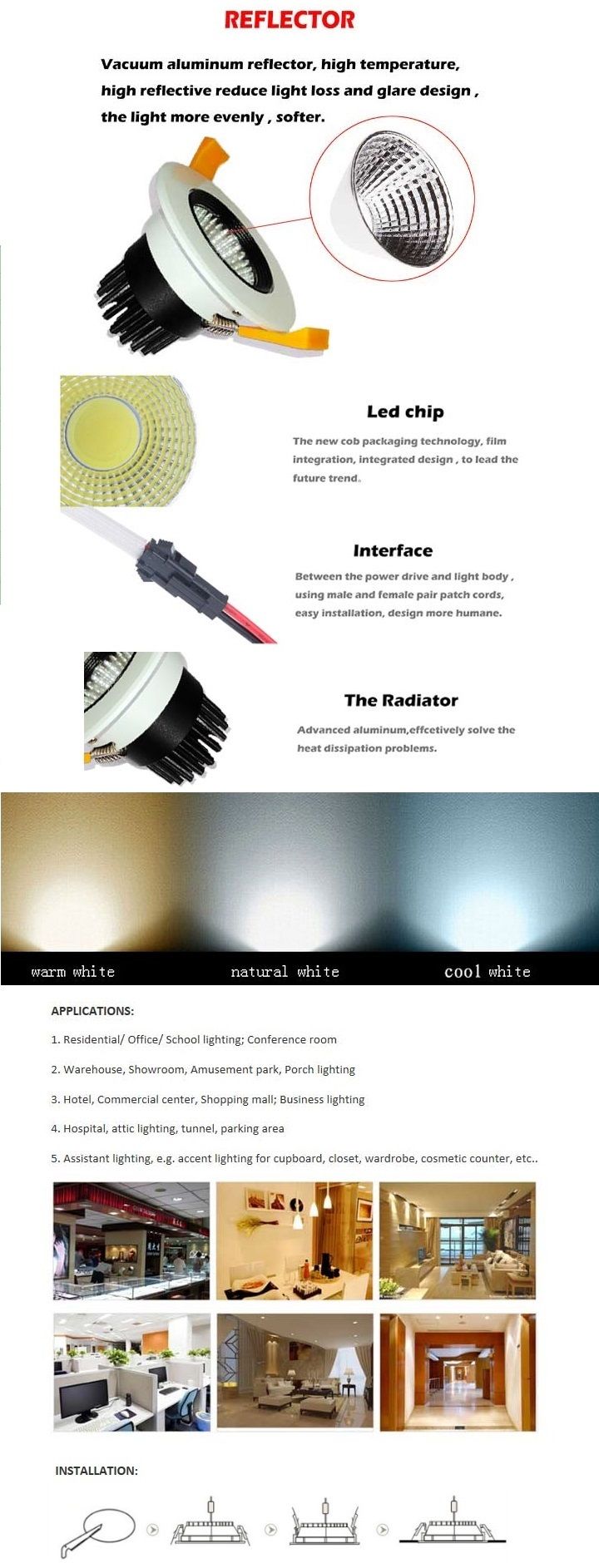 REFLECTOR

Vacuum aluminum reflector, high temperature, high reflective reduce light loss and glare design , the light more evenly , softer.

Led chip

The new cob packaging technology, film integration, integrated design , to lead the future trend。

Interface

Between the power drive and light body , using male and female pair patch cords, easy installation, design more humane.

The Radiator

Advanced aluminum,effcetively solve the heat dissipation problems.

warm white natural white cool white

APPLICATIONS:

1. Residential/ Office/ School lighting; Conference room

2. Warehouse, Showroom, Amusement park, Porch lighting

3. Hotel, Commercial center, Shopping mall; Business lighting

4. Hospital, attic lighting, tunnel, parking area

5. Assistant lighting, e.g. accent lighting for cupboard, closet, wardrobe, cosmetic counter, etc..

INSTALLATION: